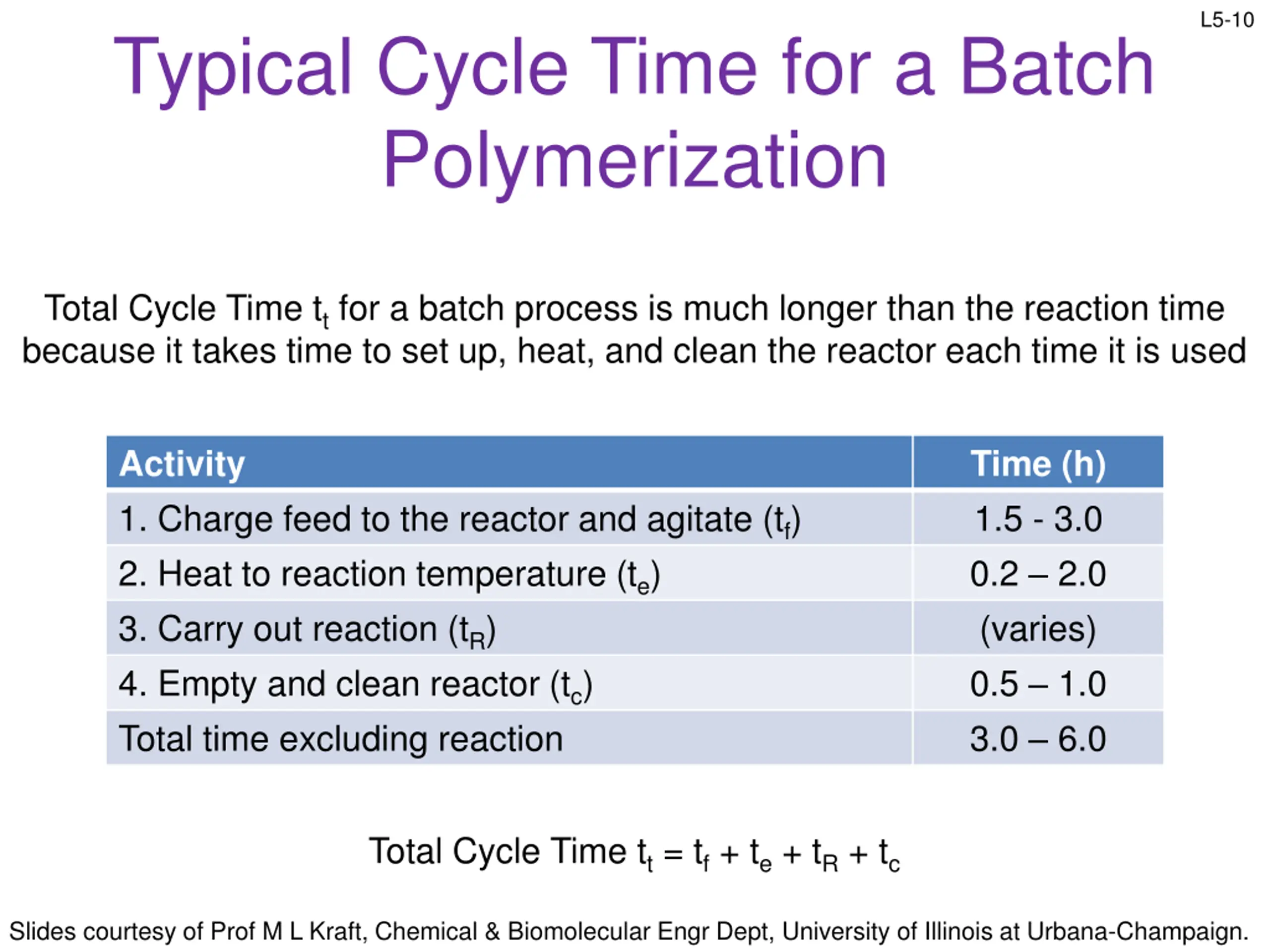 L5-10

Typical Cycle Time for a Batch Polymerization

Total Cycle Time $t_t$ for a batch process is much longer than the reaction time because it takes time to set up, heat, and clean the reactor each time it is used

| Activity | Time (h) |
|---|---|
| 1. Charge feed to the reactor and agitate ($t_f$) | 1.5 - 3.0 |
| 2. Heat to reaction temperature ($t_e$) | 0.2 – 2.0 |
| 3. Carry out reaction ($t_R$) | (varies) |
| 4. Empty and clean reactor ($t_c$) | 0.5 – 1.0 |
| Total time excluding reaction | 3.0 – 6.0 |

Total Cycle Time $t_t = t_f + t_e + t_R + t_c$

Slides courtesy of Prof M L Kraft, Chemical & Biomolecular Engr Dept, University of Illinois at Urbana-Champaign.